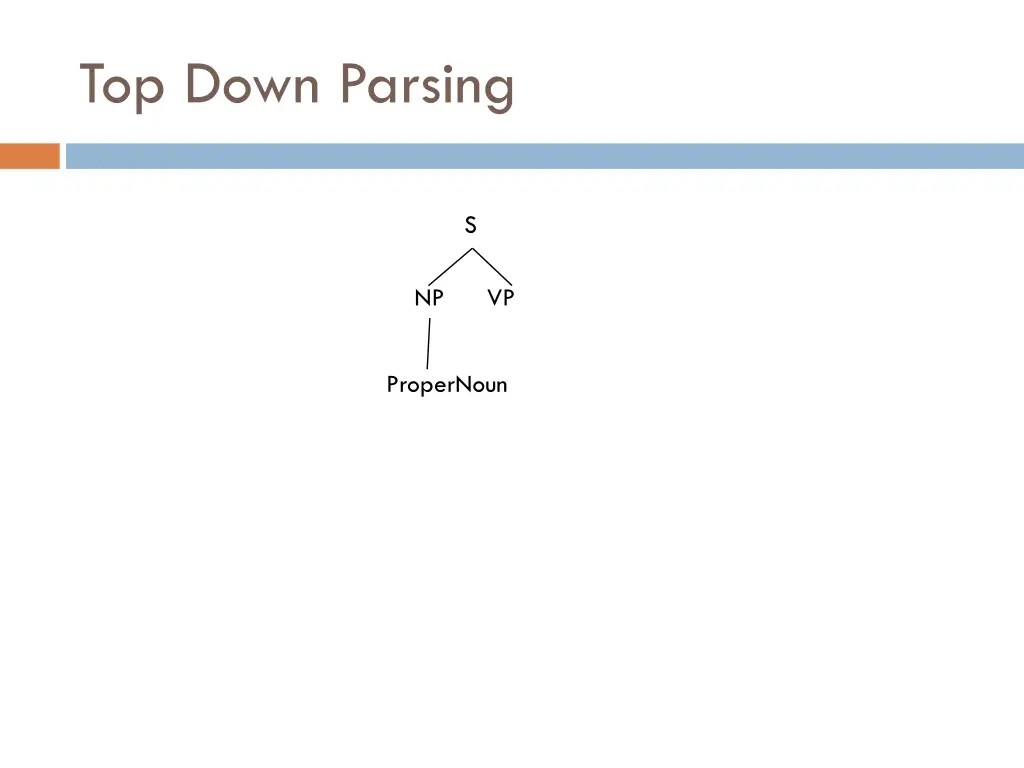 Top Down Parsing

S

NP VP

ProperNoun